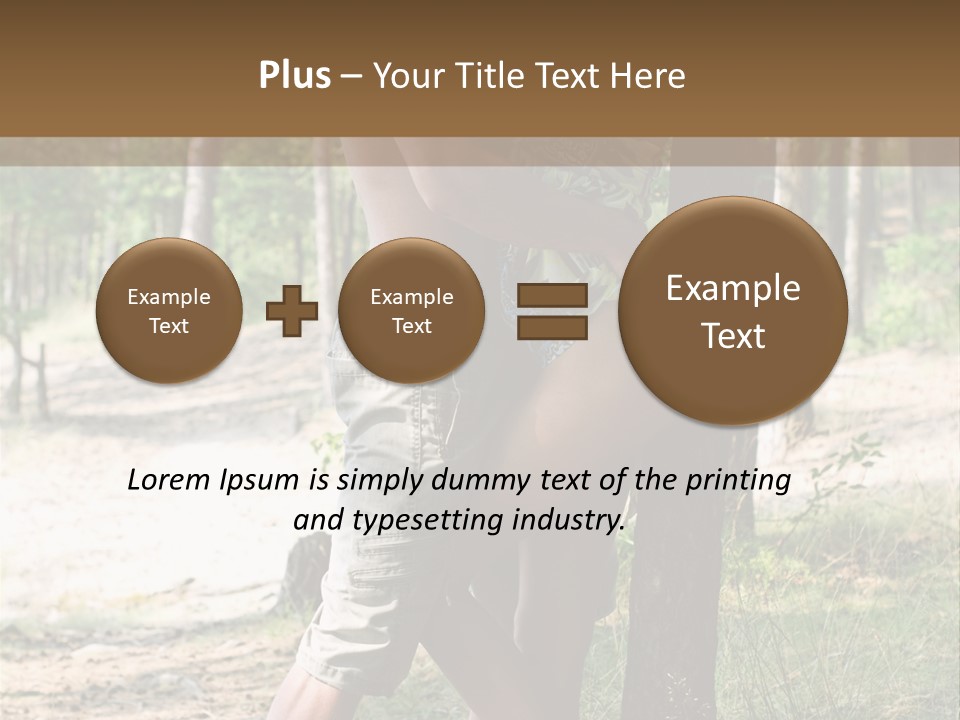 Plus – Your Title Text Here

Example Text

Example Text

Example Text

Lorem Ipsum is simply dummy text of the printing and typesetting industry.